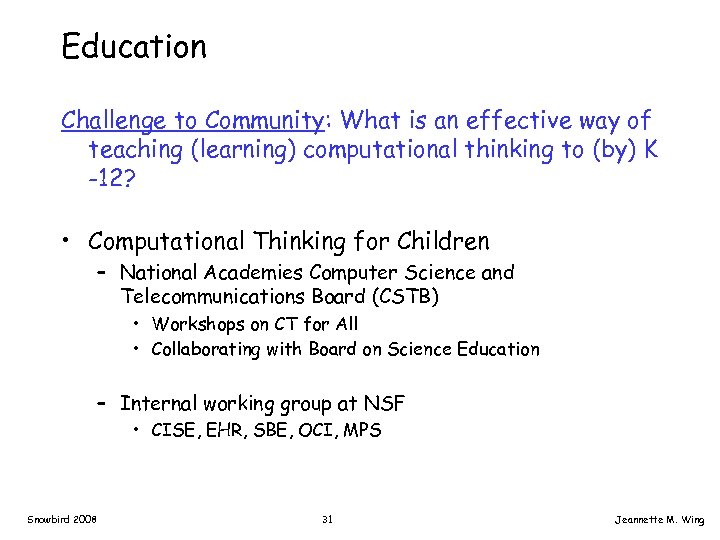 Education

Challenge to Community: What is an effective way of teaching (learning) computational thinking to (by) K -12?

• Computational Thinking for Children
– National Academies Computer Science and Telecommunications Board (CSTB)
• Workshops on CT for All
• Collaborating with Board on Science Education

– Internal working group at NSF
• CISE, EHR, SBE, OCI, MPS

Snowbird 2008 31 Jeannette M. Wing